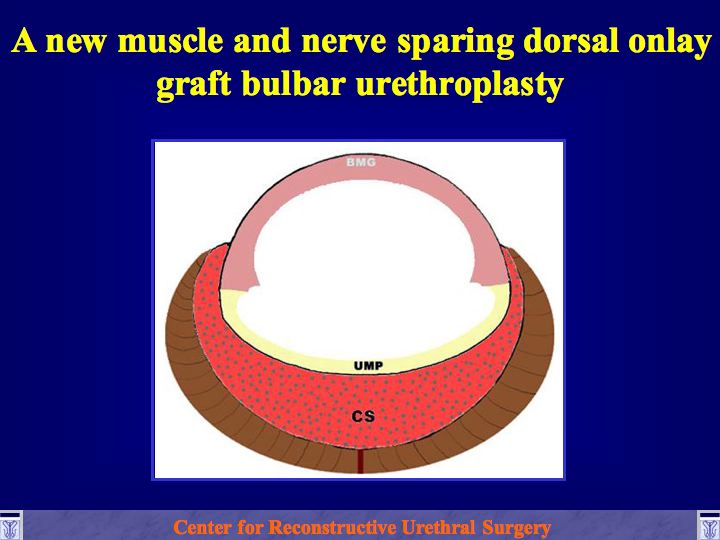 A new muscle and nerve sparing dorsal onlay graft bulbar urethroplasty

BMG

UMP

CS

Center for Reconstructive Urethral Surgery